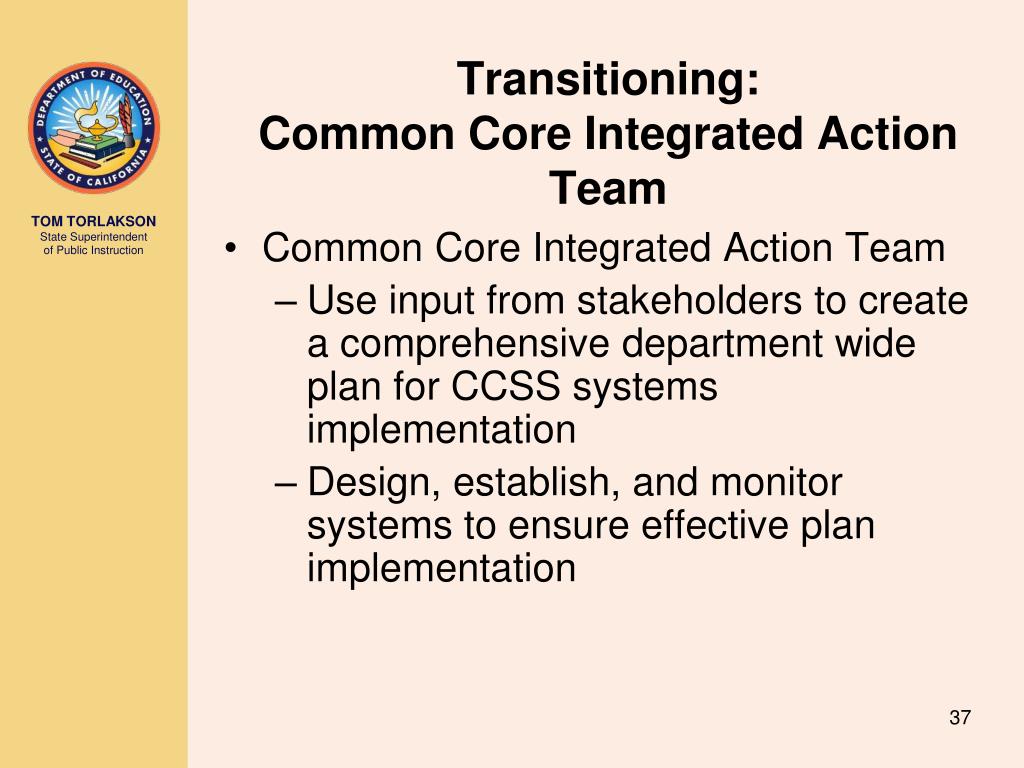 DEPARTMENT OF EDUCATION
STATE OF CALIFORNIA

TOM TORLAKSON
State Superintendent of Public Instruction

Transitioning:
Common Core Integrated Action Team

• Common Core Integrated Action Team
– Use input from stakeholders to create a comprehensive department wide plan for CCSS systems implementation
– Design, establish, and monitor systems to ensure effective plan implementation

37